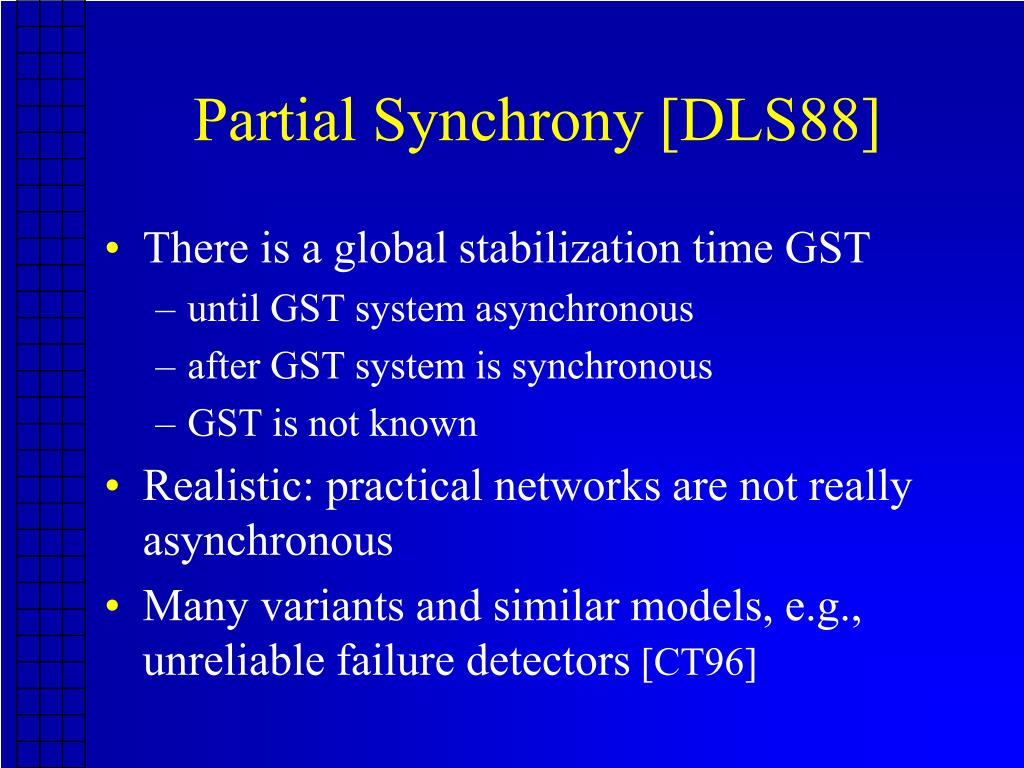 Partial Synchrony [DLS88]

• There is a global stabilization time GST
– until GST system asynchronous
– after GST system is synchronous
– GST is not known
• Realistic: practical networks are not really asynchronous
• Many variants and similar models, e.g., unreliable failure detectors [CT96]